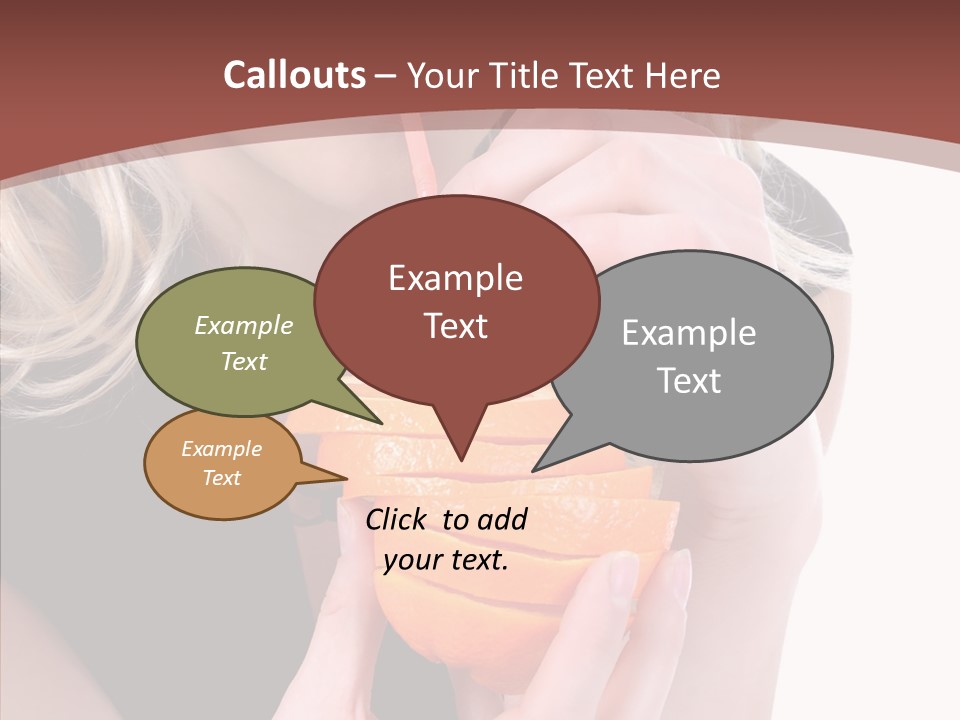 Callouts – Your Title Text Here

Example Text

Example Text

Example Text

Example Text

Click to add your text.